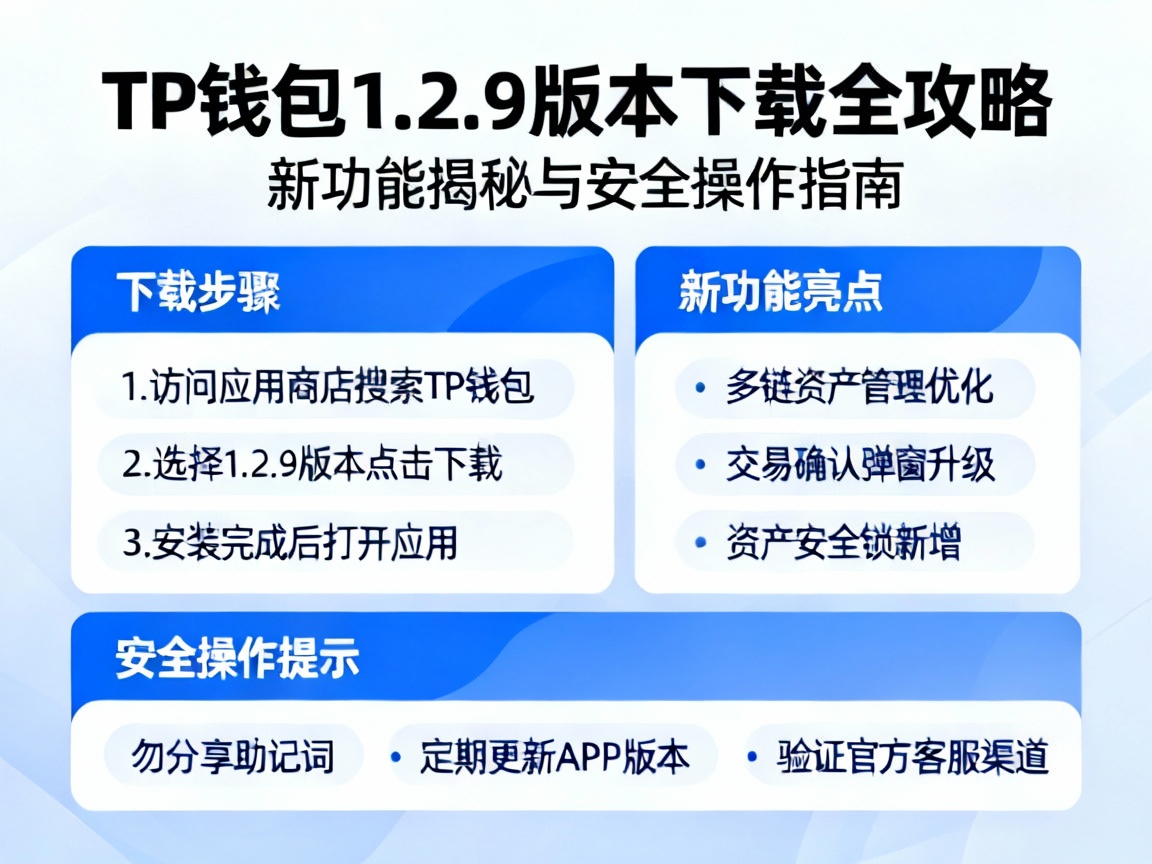 TP钱包1.2.9版本下载全攻略

新功能揭秘与安全操作指南

下载步骤

1.访问应用商店搜索TP钱包

2.选择1.2.9版本点击下载

3.安装完成后打开应用

新功能亮点

• 多链资产管理优化

• 交易确认弹窗升级

• 资产安全锁新增

安全操作提示

勿分享助记词

• 定期更新APP版本

• 验证官方客服渠道